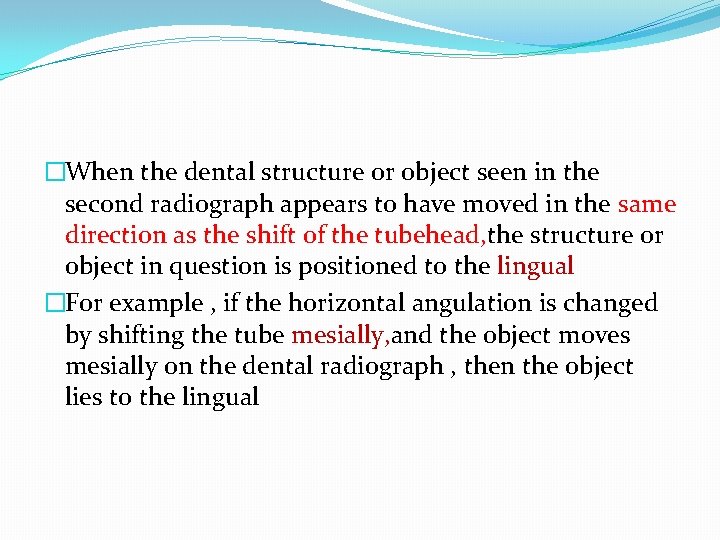 □When the dental structure or object seen in the second radiograph appears to have moved in the same direction as the shift of the tubehead,the structure or object in question is positioned to the lingual

□For example , if the horizontal angulation is changed by shifting the tube mesially,and the object moves mesially on the dental radiograph , then the object lies to the lingual